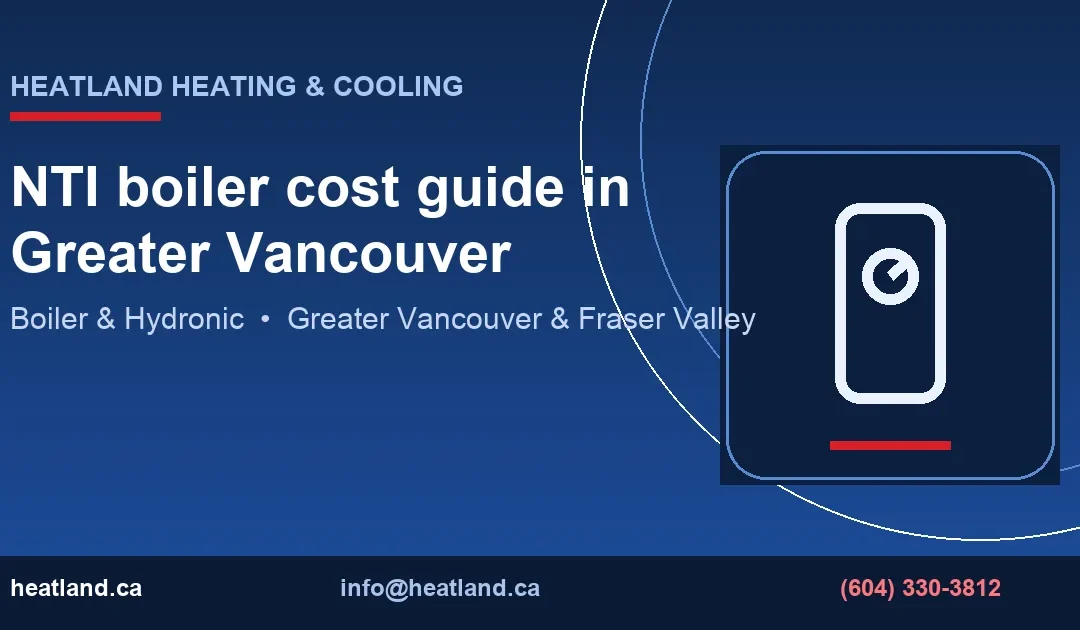 HEATLAND HEATING & COOLING

NTI boiler cost guide in Greater Vancouver

Boiler & Hydronic • Greater Vancouver & Fraser Valley

heatland.ca

info@heatland.ca

(604) 330-3812